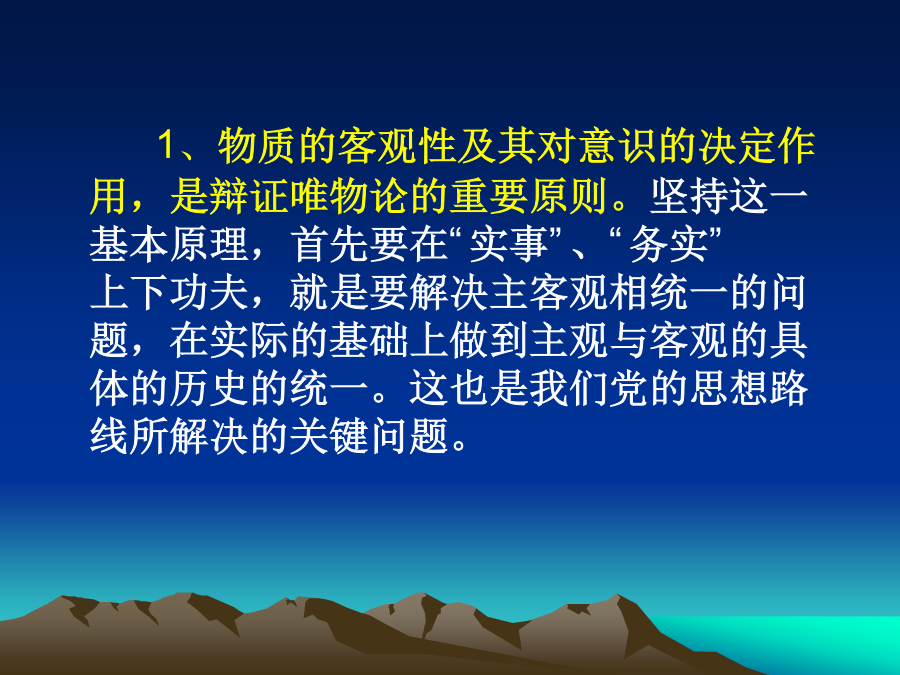 1、物质的客观性及其对意识的决定作用，是辩证唯物论的重要原则。坚持这一基本原理，首先要在“实事”、“务实”上下功夫，就是要解决主客观相统一的问题，在实际的基础上做到主观与客观的具体的历史的统一。这也是我们党的思想路线所解决的关键问题。